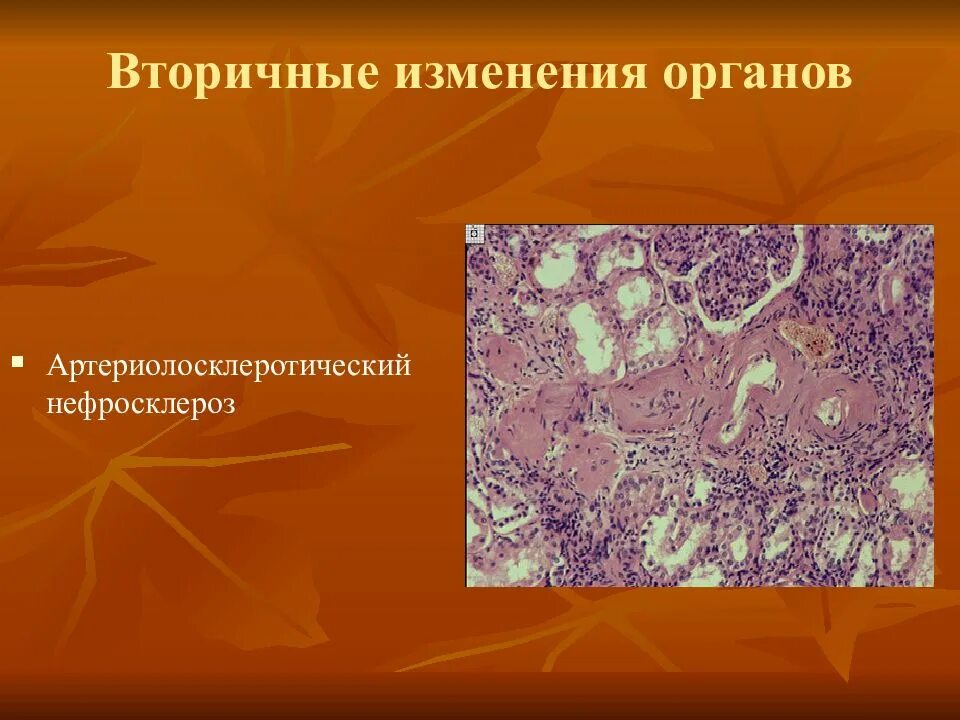 Вторичные изменения органов

▪ Артериолосклеротический нефросклероз